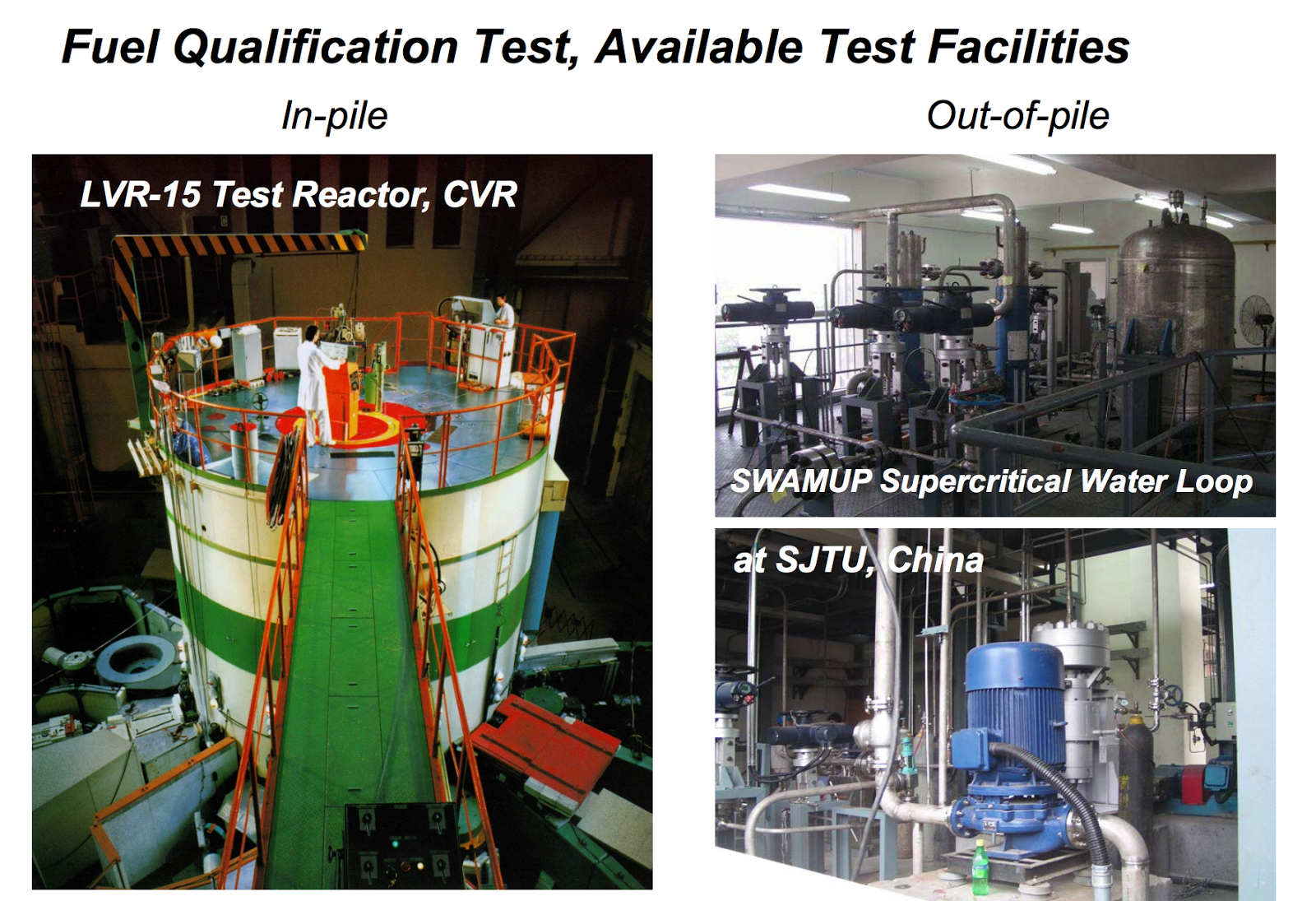 Fuel Qualification Test, Available Test Facilities

In-pile

LVR-15 Test Reactor, CVR

Out-of-pile

SWAMUP Supercritical Water Loop

at SJTU, China